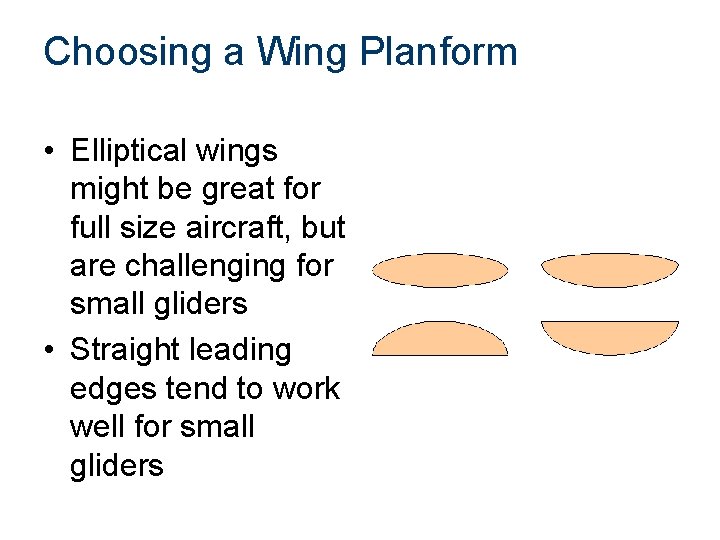 Choosing a Wing Planform

• Elliptical wings might be great for full size aircraft, but are challenging for small gliders

• Straight leading edges tend to work well for small gliders